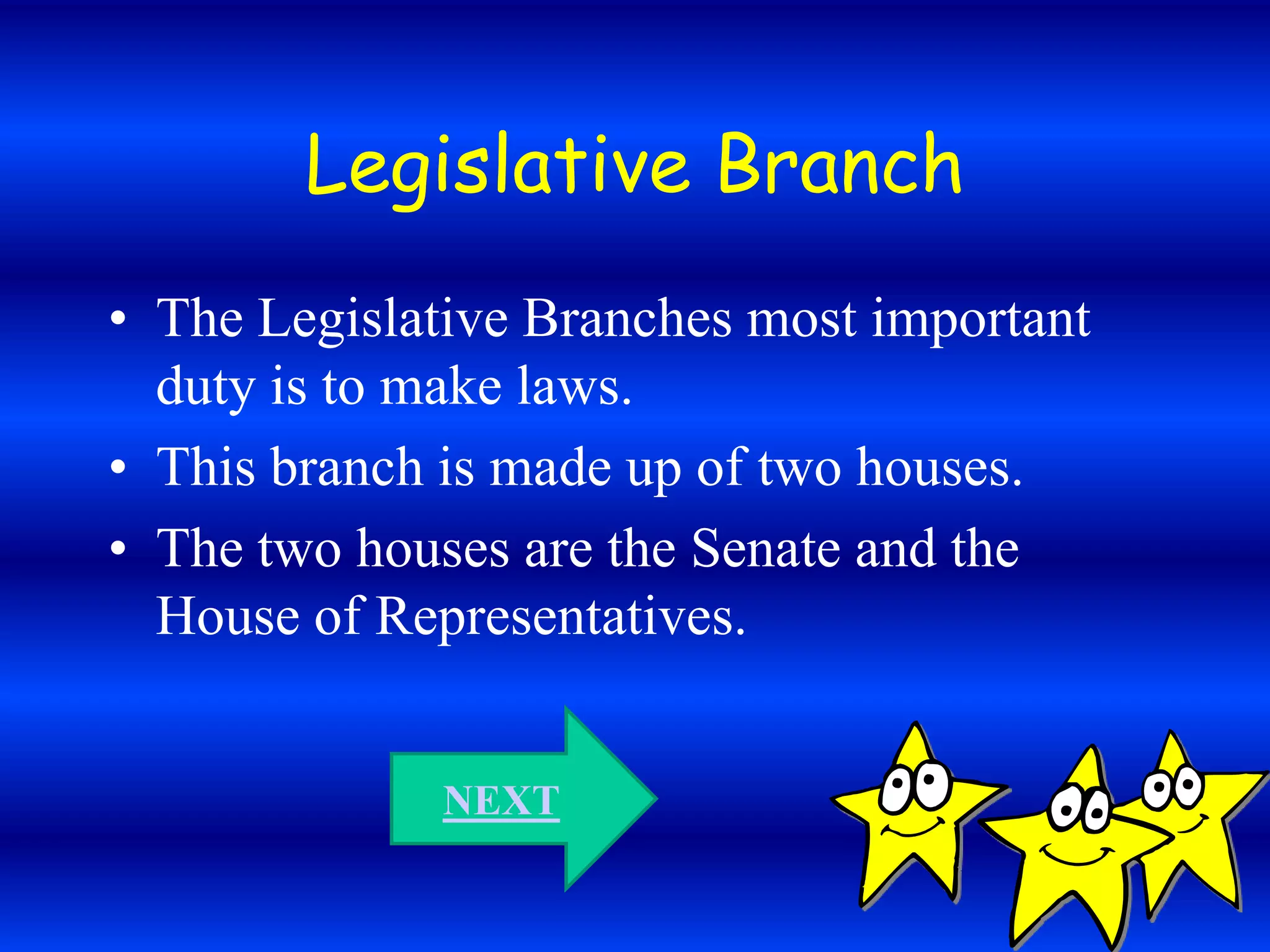 Legislative Branch

• The Legislative Branches most important duty is to make laws.
• This branch is made up of two houses.
• The two houses are the Senate and the House of Representatives.

NEXT